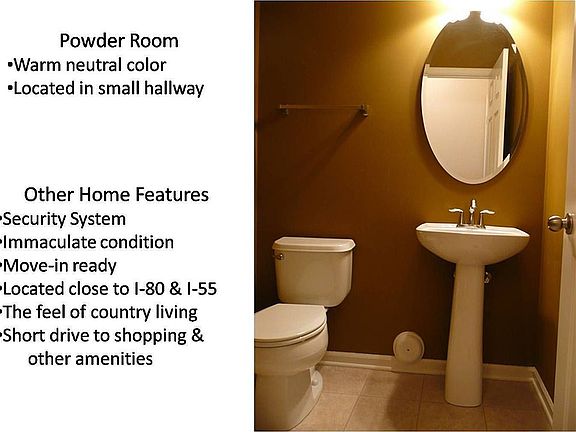 Powder Room
•Warm neutral color
•Located in small hallway

Other Home Features
•Security System
•Immaculate condition
•Move-in ready
•Located close to I-80 & I-55
•The feel of country living
•Short drive to shopping & other amenities